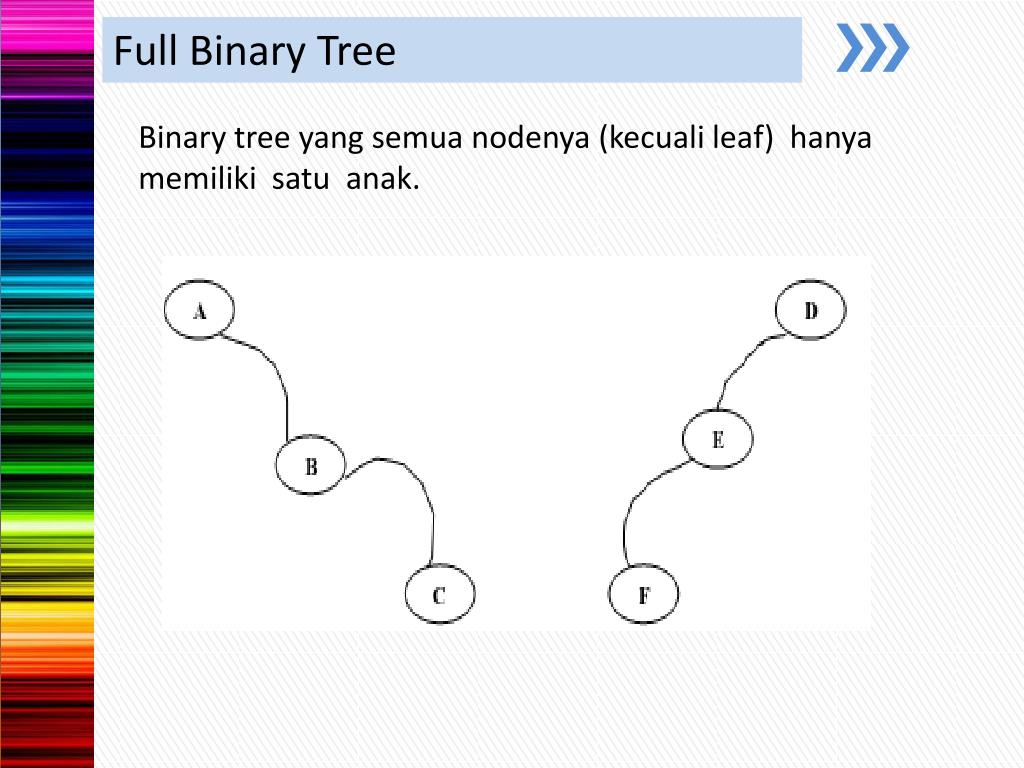 Full Binary Tree

Binary tree yang semua nodenya (kecuali leaf) hanya memiliki satu anak.

A
B
C
D
E
F